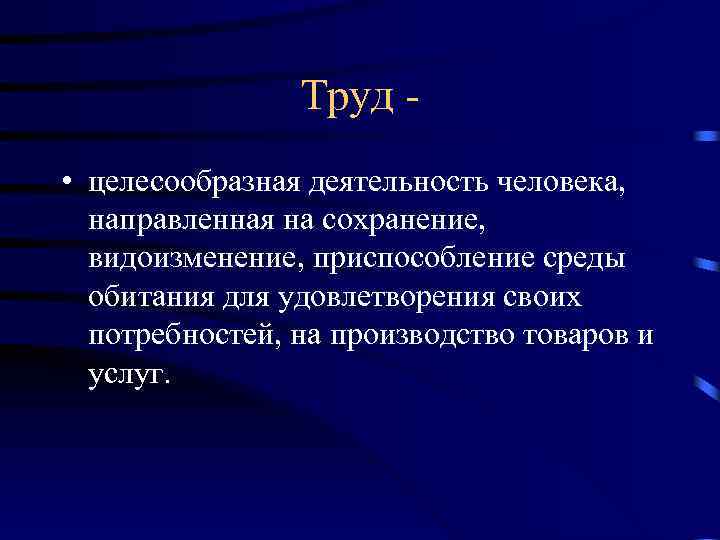 Труд -

• целесообразная деятельность человека, направленная на сохранение, видоизменение, приспособление среды обитания для удовлетворения своих потребностей, на производство товаров и услуг.